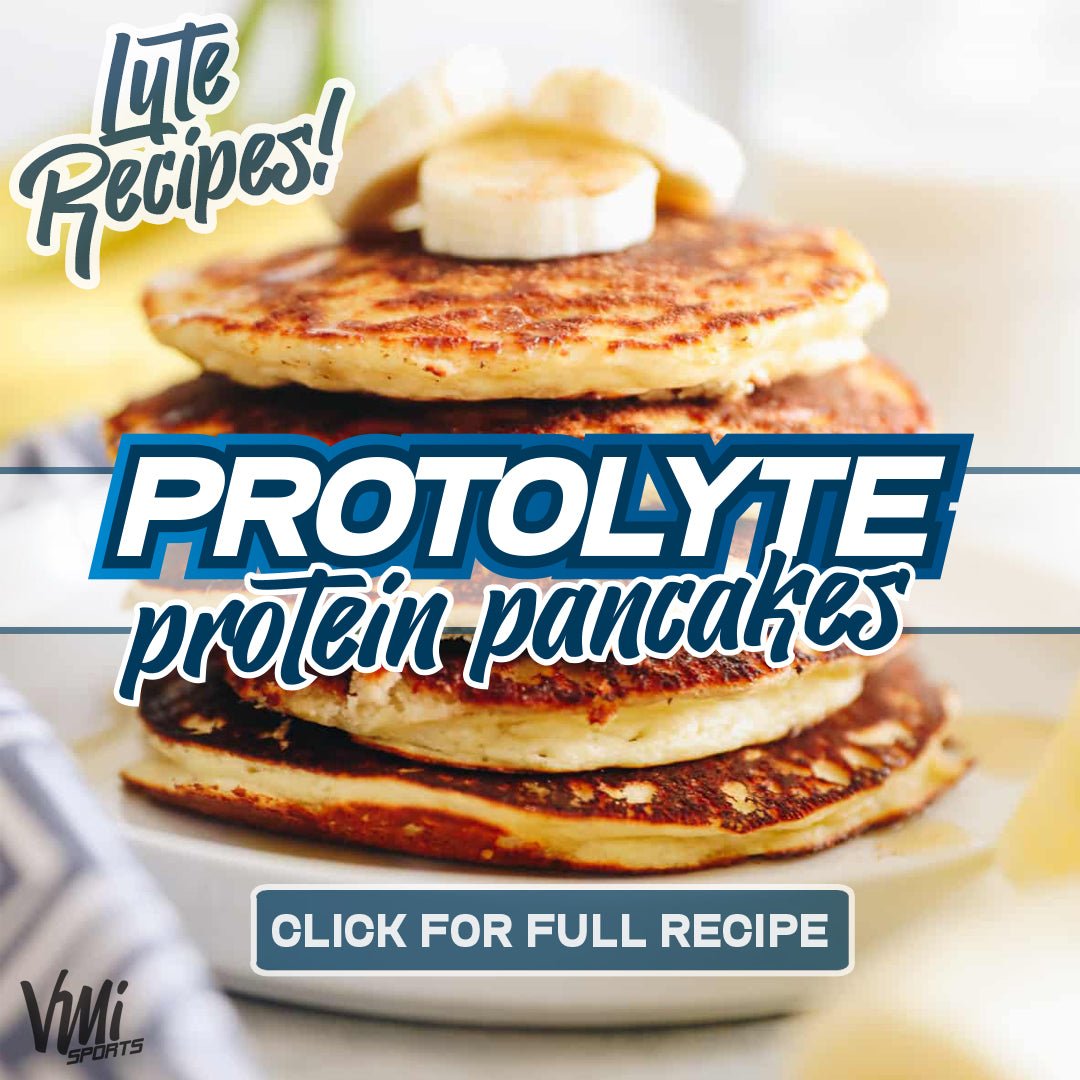 Lyte Recipes!

PROTOLYTE

protein pancakes

CLICK FOR FULL RECIPE

VMi SPORTS